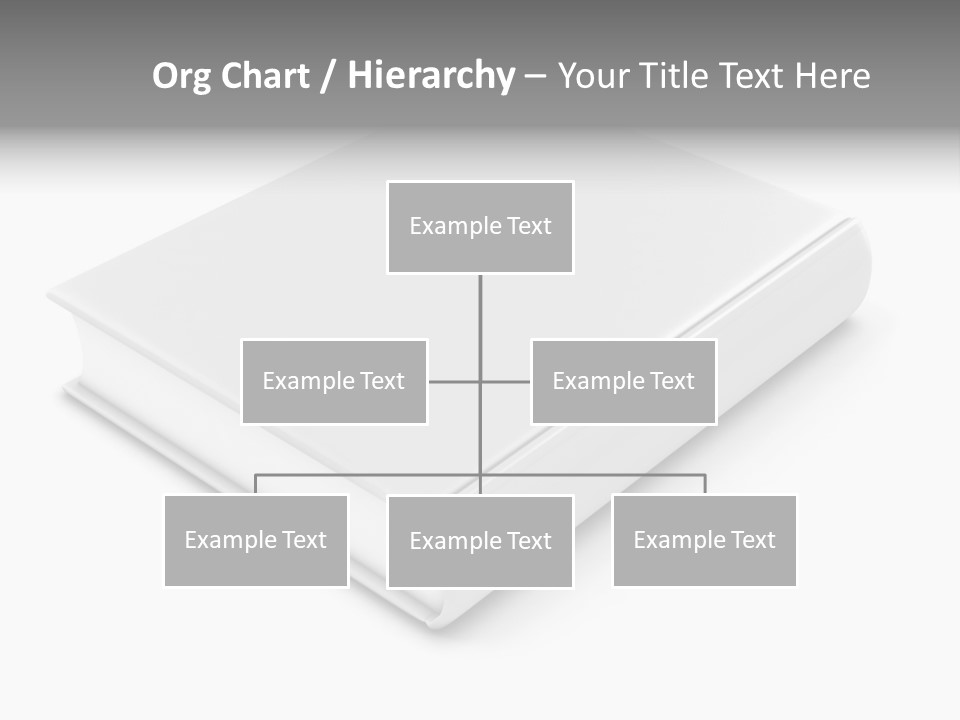 Org Chart / Hierarchy – Your Title Text Here

Example Text

Example Text

Example Text

Example Text

Example Text

Example Text